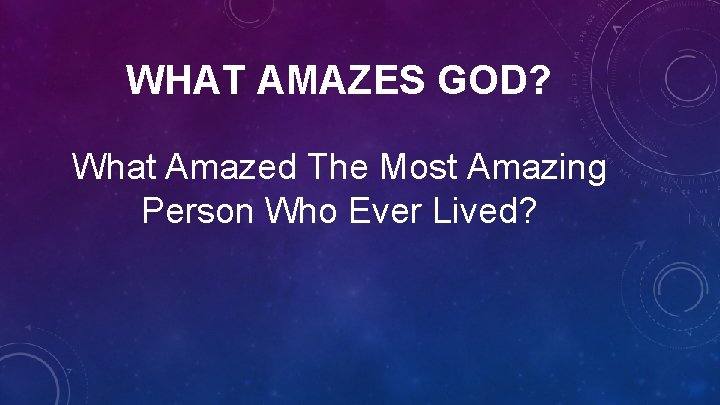 WHAT AMAZES GOD?

What Amazed The Most Amazing Person Who Ever Lived?